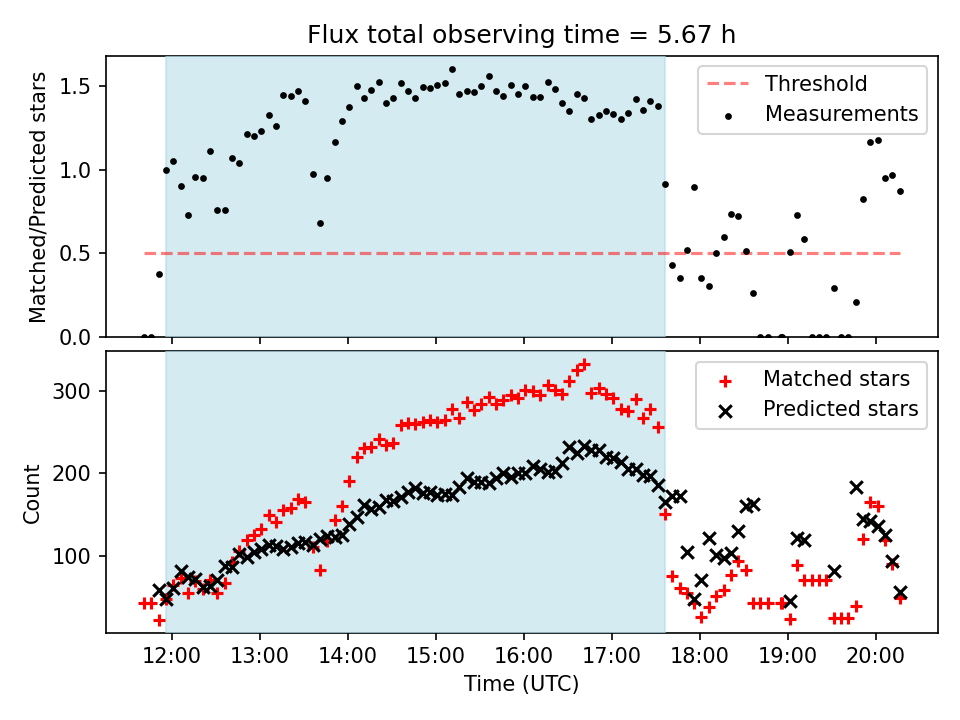 Flux total observing time = 5.67 h

Matched/Predicted stars

1.5
1.0
0.5
0.0

Threshold
Measurements

Count

300
200
100

Matched stars
Predicted stars

12:00 13:00 14:00 15:00 16:00 17:00 18:00 19:00 20:00

Time (UTC)